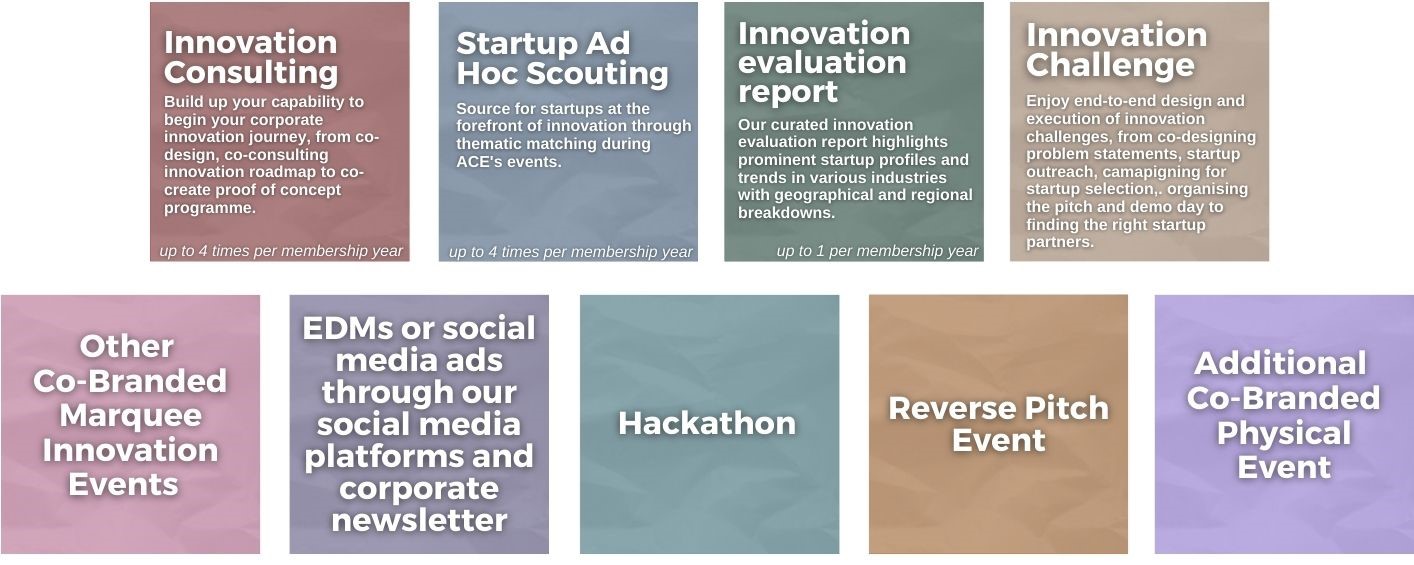 Innovation Consulting

Build up your capability to begin your corporate innovation journey, from co-design, co-consulting innovation roadmap to co-create proof of concept programme.

up to 4 times per membership year

Startup Ad Hoc Scouting

Source for startups at the forefront of innovation through thematic matching during ACE's events.

up to 4 times per membership year

Innovation evaluation report

Our curated innovation evaluation report highlights prominent startup profiles and trends in various industries with geographical and regional breakdowns.

up to 1 per membership year

Innovation Challenge

Enjoy end-to-end design and execution of innovation challenges, from co-designing problem statements, startup outreach, camapigning for startup selection,. organising the pitch and demo day to finding the right startup partners.

Other Co-Branded Marquee Innovation Events

EDMs or social media ads through our social media platforms and corporate newsletter

Hackathon

Reverse Pitch Event

Additional Co-Branded Physical Event